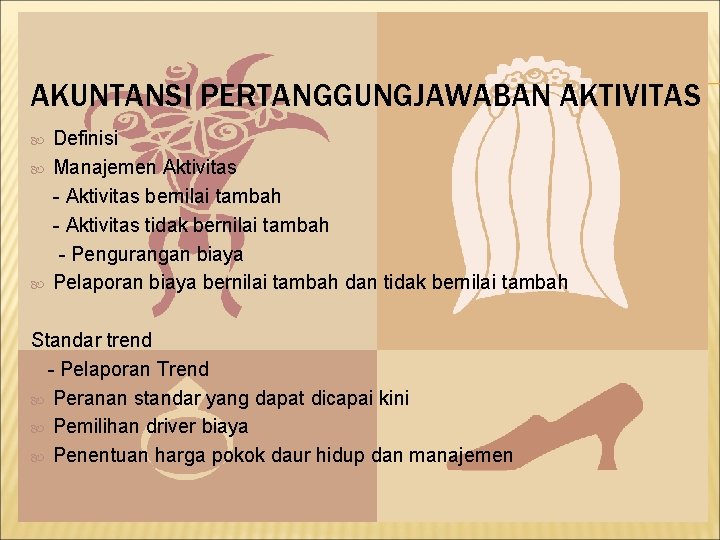 AKUNTANSI PERTANGGUNGJAWABAN AKTIVITAS

Definisi

Manajemen Aktivitas
- Aktivitas bernilai tambah
- Aktivitas tidak bernilai tambah
- Pengurangan biaya

Pelaporan biaya bernilai tambah dan tidak bernilai tambah

Standar trend
- Pelaporan Trend

Peranan standar yang dapat dicapai kini

Pemilihan driver biaya

Penentuan harga pokok daur hidup dan manajemen